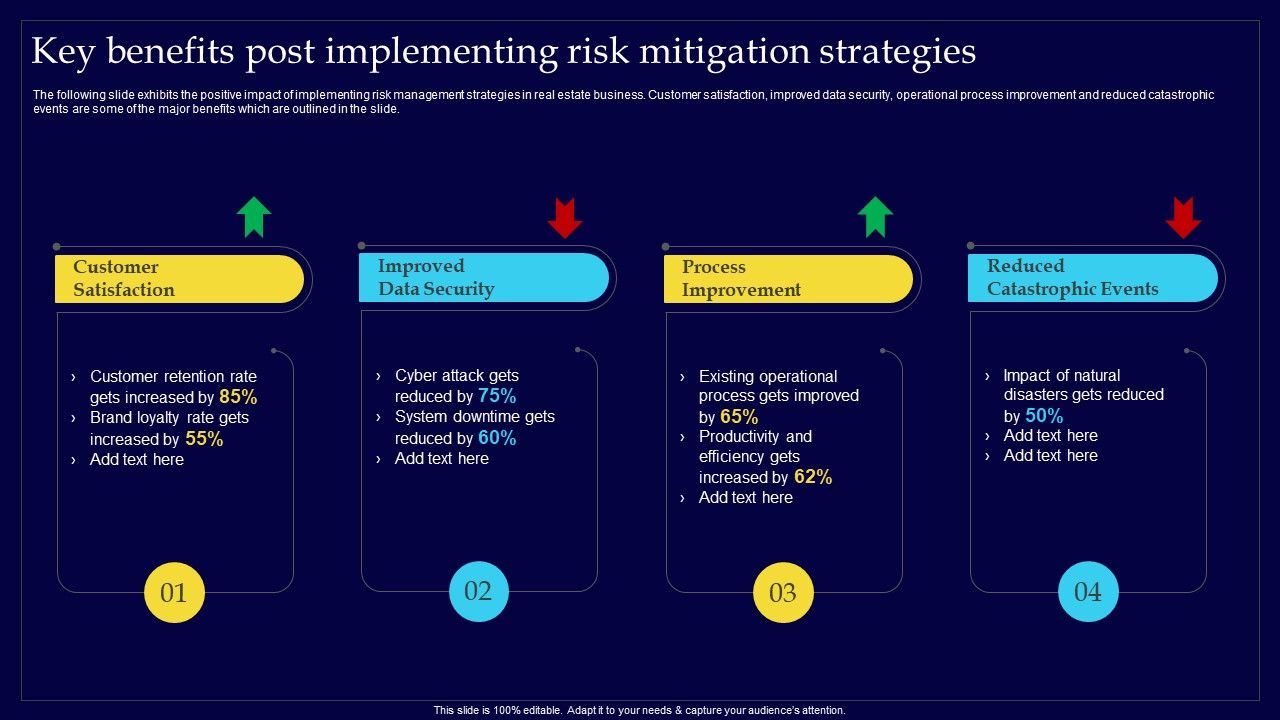 Key benefits post implementing risk mitigation strategies

The following slide exhibits the positive impact of implementing risk management strategies in real estate business. Customer satisfaction, improved data security, operational process improvement and reduced catastrophic events are some of the major benefits which are outlined in the slide.

Customer Satisfaction

› Customer retention rate gets increased by 85%
› Brand loyalty rate gets increased by 55%
› Add text here

01

Improved Data Security

› Cyber attack gets reduced by 75%
› System downtime gets reduced by 60%
› Add text here

02

Process Improvement

› Existing operational process gets improved by 65%
› Productivity and efficiency gets increased by 62%
› Add text here

03

Reduced Catastrophic Events

› Impact of natural disasters gets reduced by 50%
› Add text here
› Add text here

04

This slide is 100% editable. Adapt it to your needs & capture your audience's attention.